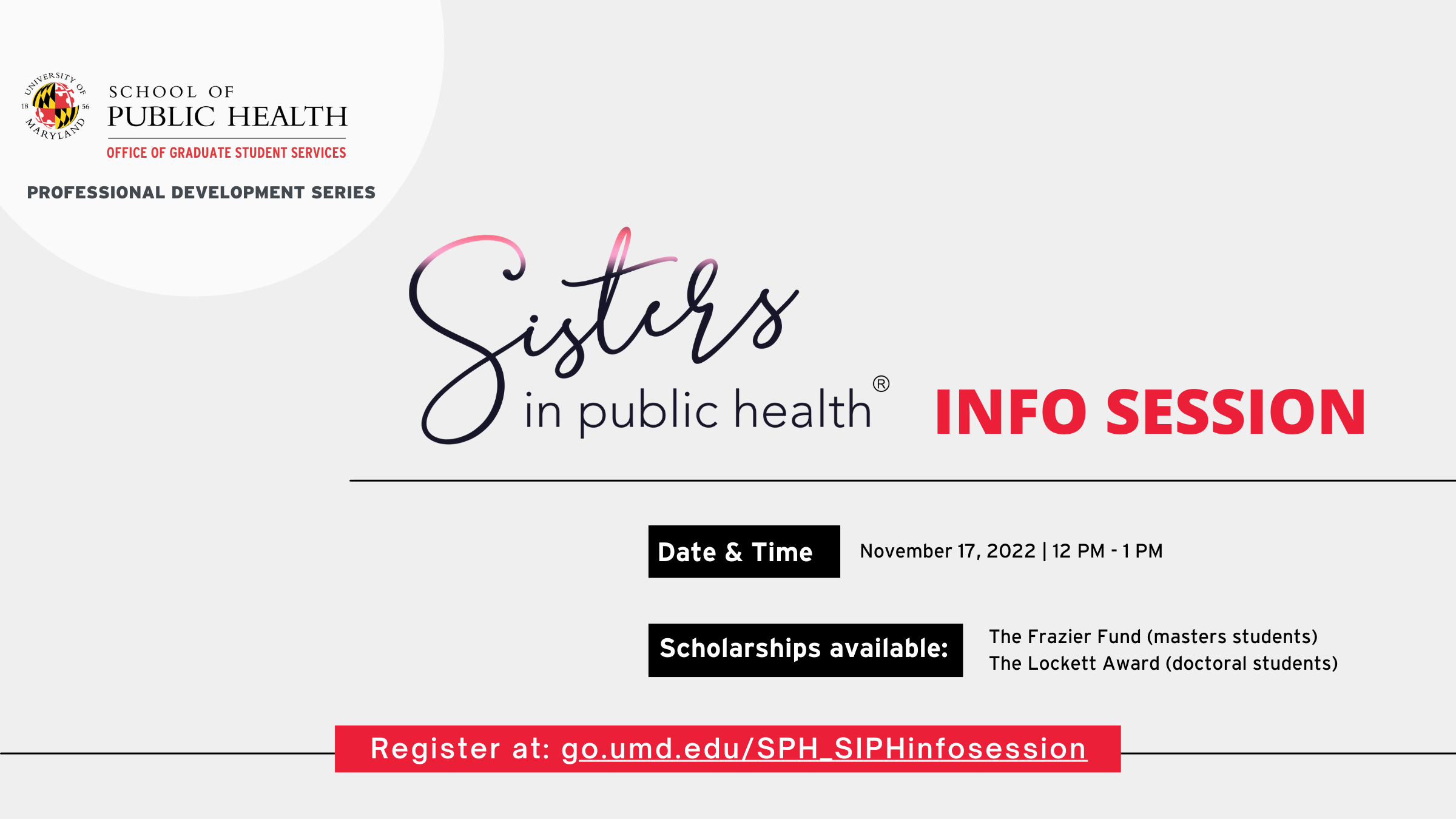 UNIVERSITY OF MARYLAND 18 56

SCHOOL OF
PUBLIC HEALTH
OFFICE OF GRADUATE STUDENT SERVICES

PROFESSIONAL DEVELOPMENT SERIES

Sisters in public health®

INFO SESSION

Date & Time
November 17, 2022 | 12 PM - 1 PM

Scholarships available:
The Frazier Fund (masters students)
The Lockett Award (doctoral students)

Register at: go.umd.edu/SPH_SIPHinfosession